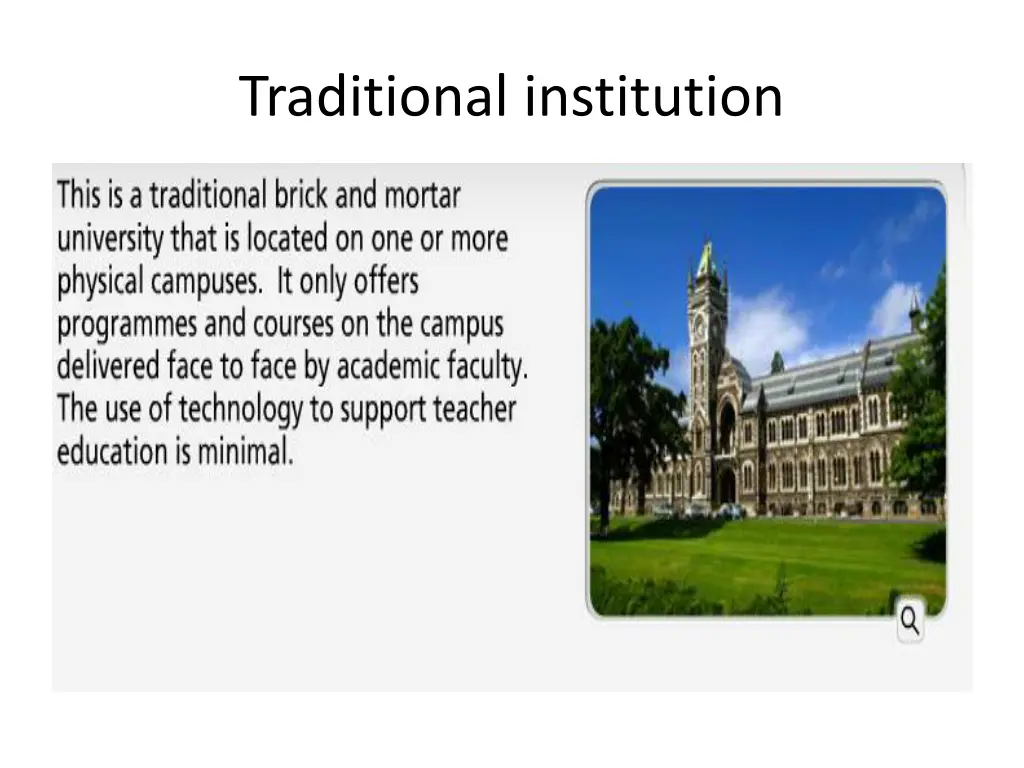 Traditional institution

This is a traditional brick and mortar university that is located on one or more physical campuses. It only offers programmes and courses on the campus delivered face to face by academic faculty. The use of technology to support teacher education is minimal.